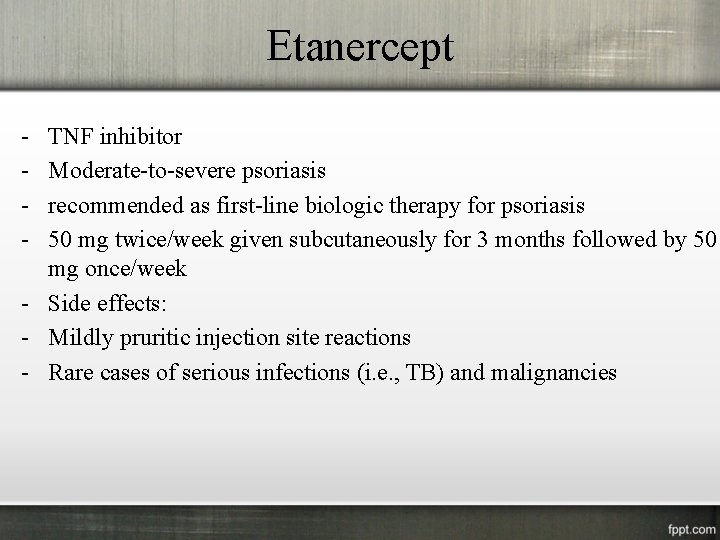 Etanercept

- TNF inhibitor
- Moderate-to-severe psoriasis
- recommended as first-line biologic therapy for psoriasis
- 50 mg twice/week given subcutaneously for 3 months followed by 50 mg once/week
- Side effects:
- Mildly pruritic injection site reactions
- Rare cases of serious infections (i.e., TB) and malignancies

fppt.com